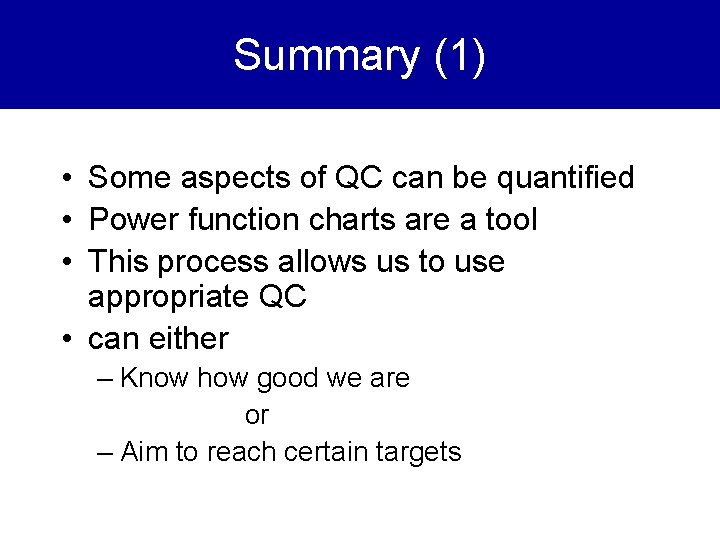 Summary (1)

• Some aspects of QC can be quantified
• Power function charts are a tool
• This process allows us to use appropriate QC
• can either
– Know how good we are
or
– Aim to reach certain targets